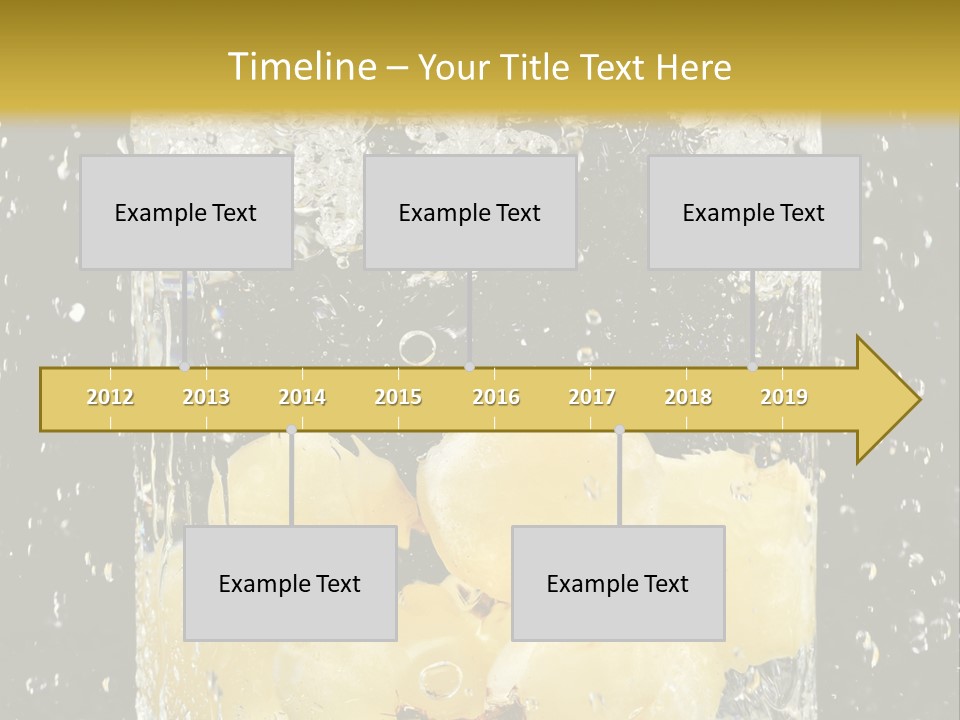 Timeline – Your Title Text Here

Example Text

Example Text

Example Text

2012 2013 2014 2015 2016 2017 2018 2019

Example Text

Example Text